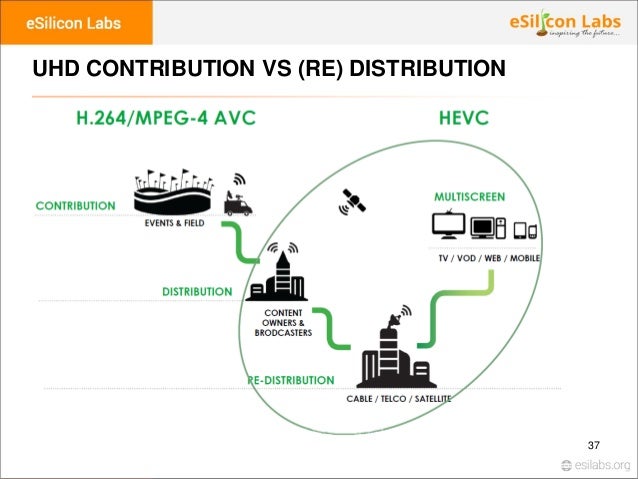 eSilicon Labs

eSilicon Labs
inspiring the future...

UHD CONTRIBUTION VS (RE) DISTRIBUTION

H.264/MPEG-4 AVC

HEVC

CONTRIBUTION

EVENTS & FIELD

MULTISCREEN

TV / VOD / WEB / MOBILE

DISTRIBUTION

CONTENT OWNERS & BRODCASTERS

RE-DISTRIBUTION

CABLE / TELCO / SATELLITE

37

esilabs.org